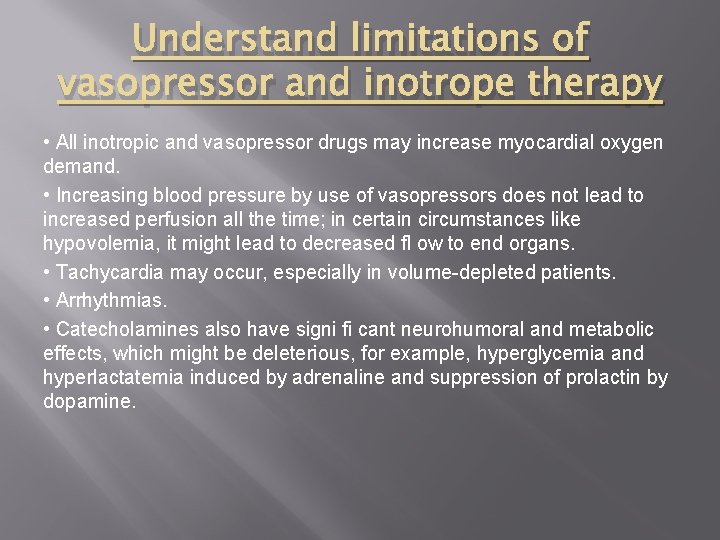 Understand limitations of vasopressor and inotrope therapy

• All inotropic and vasopressor drugs may increase myocardial oxygen demand.

• Increasing blood pressure by use of vasopressors does not lead to increased perfusion all the time; in certain circumstances like hypovolemia, it might lead to decreased fl ow to end organs.

• Tachycardia may occur, especially in volume-depleted patients.

• Arrhythmias.

• Catecholamines also have signi fi cant neurohumoral and metabolic effects, which might be deleterious, for example, hyperglycemia and hyperlactatemia induced by adrenaline and suppression of prolactin by dopamine.